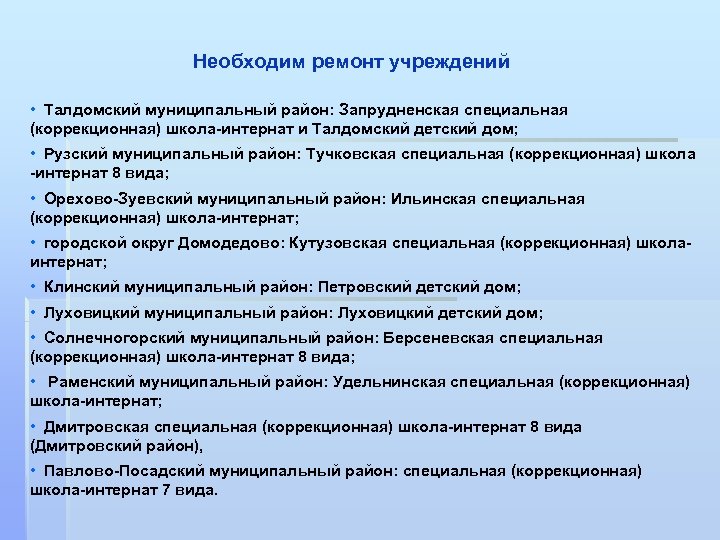 Необходим ремонт учреждений

• Талдомский муниципальный район: Запрудненская специальная (коррекционная) школа-интернат и Талдомский детский дом;

• Рузский муниципальный район: Тучковская специальная (коррекционная) школа -интернат 8 вида;

• Орехово-Зуевский муниципальный район: Ильинская специальная (коррекционная) школа-интернат;

• городской округ Домодедово: Кутузовская специальная (коррекционная) школа-интернат;

• Клинский муниципальный район: Петровский детский дом;

• Луховицкий муниципальный район: Луховицкий детский дом;

• Солнечногорский муниципальный район: Берсеневская специальная (коррекционная) школа-интернат 8 вида;

• Раменский муниципальный район: Удельнинская специальная (коррекционная) школа-интернат;

• Дмитровская специальная (коррекционная) школа-интернат 8 вида (Дмитровский район),

• Павлово-Посадский муниципальный район: специальная (коррекционная) школа-интернат 7 вида.